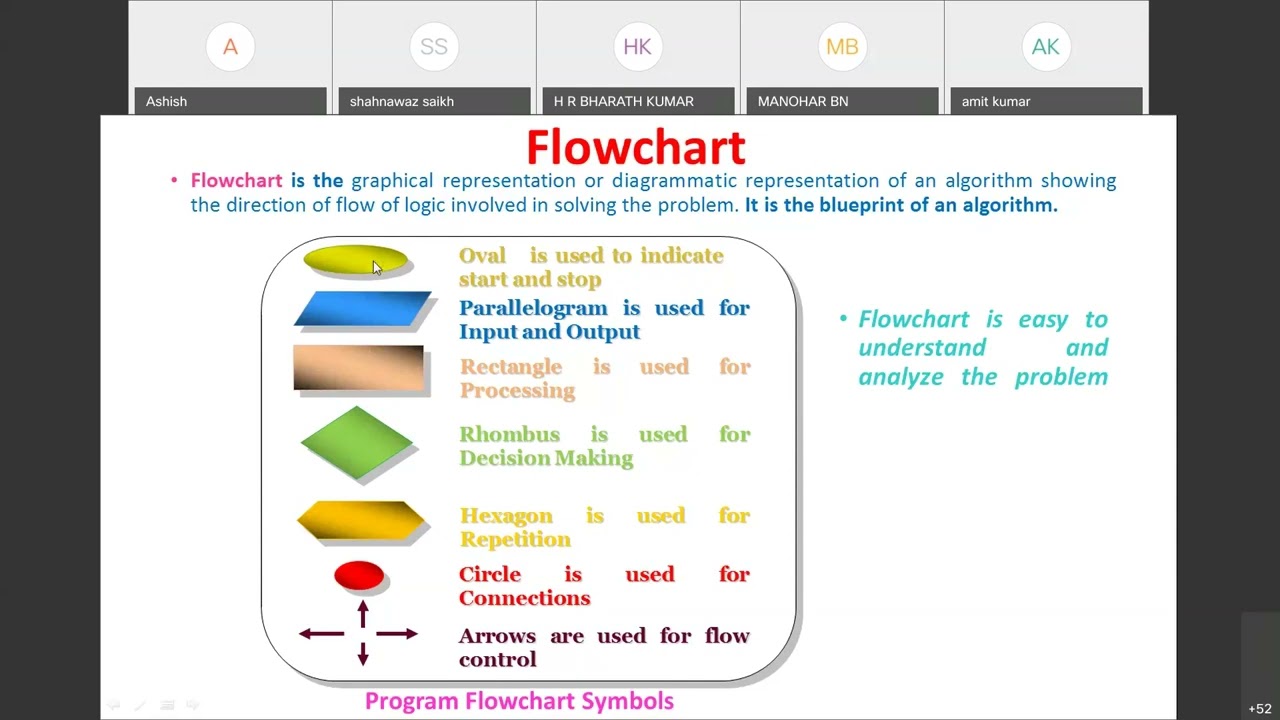 A
Ashish

SS
shahnawaz saikh

HK
H R BHARATH KUMAR

MB
MANOHAR BN

AK
amit kumar

Flowchart

• Flowchart is the graphical representation or diagrammatic representation of an algorithm showing the direction of flow of logic involved in solving the problem. It is the blueprint of an algorithm.

Oval is used to indicate start and stop

Parallelogram is used for Input and Output

Rectangle is used for Processing

Rhombus is used for Decision Making

Hexagon is used for Repetition

Circle is used for Connections

Arrows are used for flow control

Program Flowchart Symbols

• Flowchart is easy to understand and analyze the problem

+52